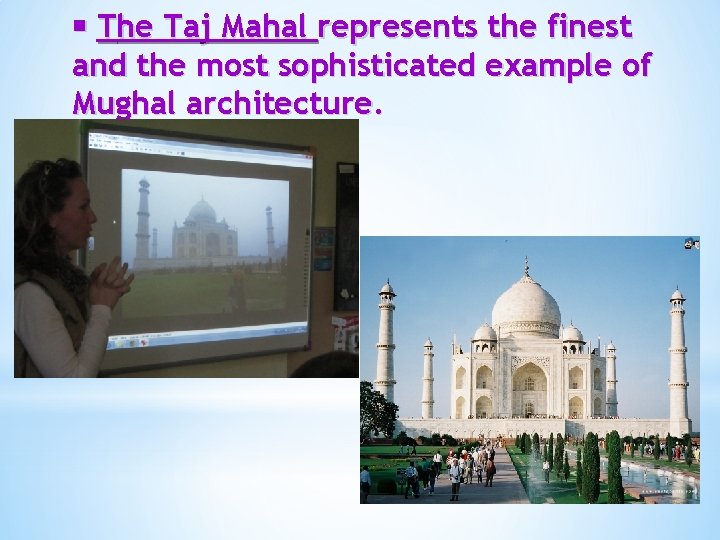 ▪ The Taj Mahal represents the finest and the most sophisticated example of Mughal architecture.